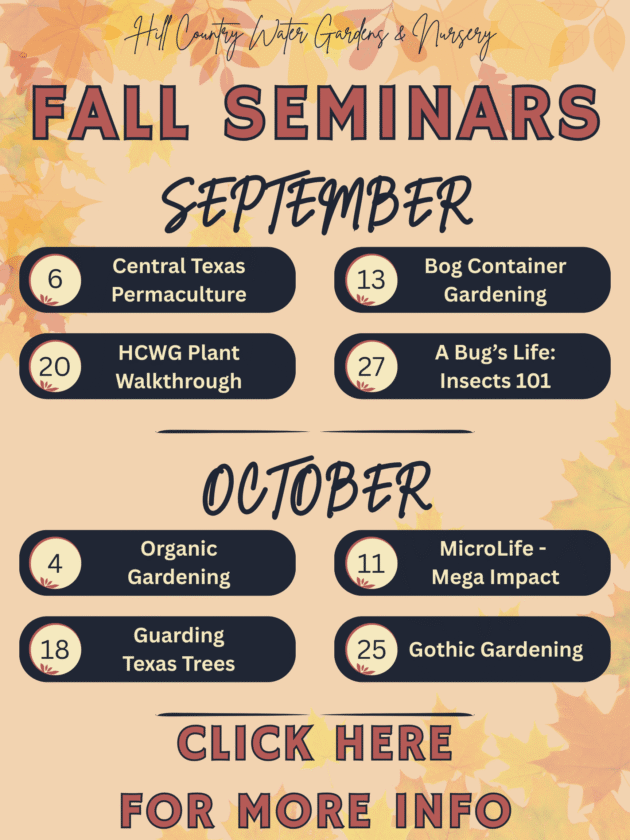 Hill Country Water Gardens & Nursery

FALL SEMINARS

SEPTEMBER

6 Central Texas Permaculture

13 Bog Container Gardening

20 HCWG Plant Walkthrough

27 A Bug's Life: Insects 101

OCTOBER

4 Organic Gardening

11 MicroLife - Mega Impact

18 Guarding Texas Trees

25 Gothic Gardening

CLICK HERE FOR MORE INFO